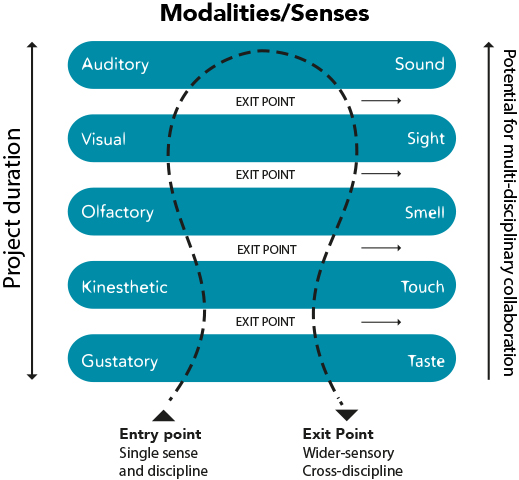 Modalities/Senses

Project duration

Auditory Sound

EXIT POINT

Visual Sight

EXIT POINT

Olfactory Smell

EXIT POINT

Kinesthetic Touch

EXIT POINT

Gustatory Taste

Potential for multi-disciplinary collaboration

Entry point
Single sense and discipline

Exit Point
Wider-sensory Cross-discipline